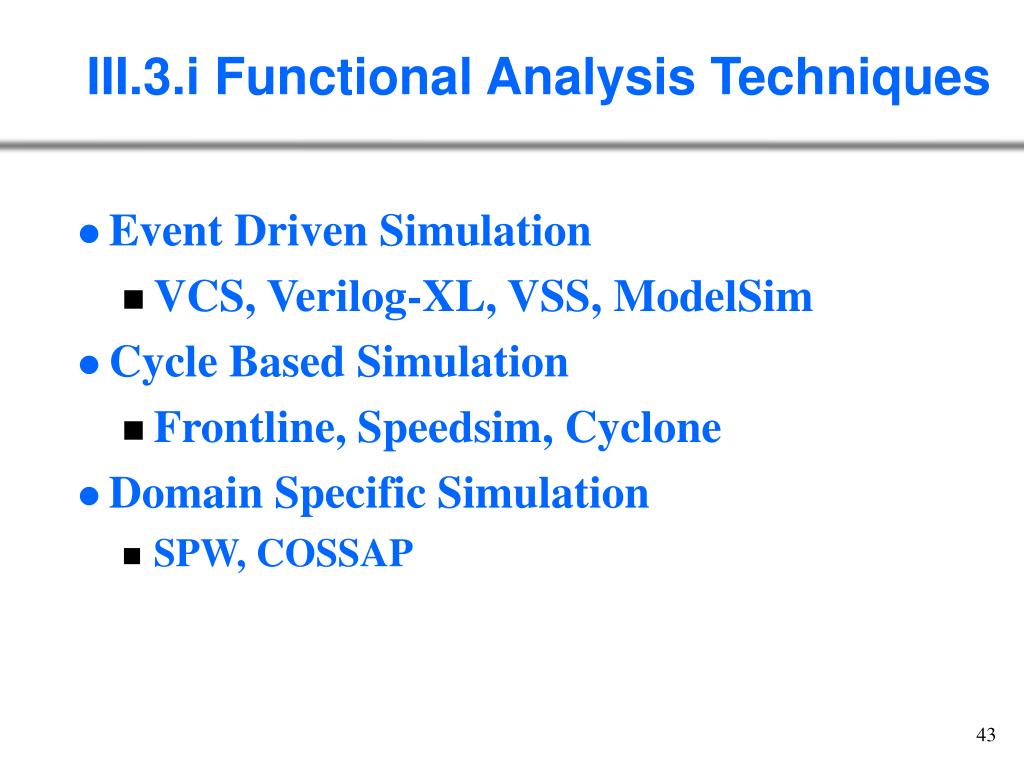 III.3.i Functional Analysis Techniques

- Event Driven Simulation
  - VCS, Verilog-XL, VSS, ModelSim
- Cycle Based Simulation
  - Frontline, Speedsim, Cyclone
- Domain Specific Simulation
  - SPW, COSSAP

43